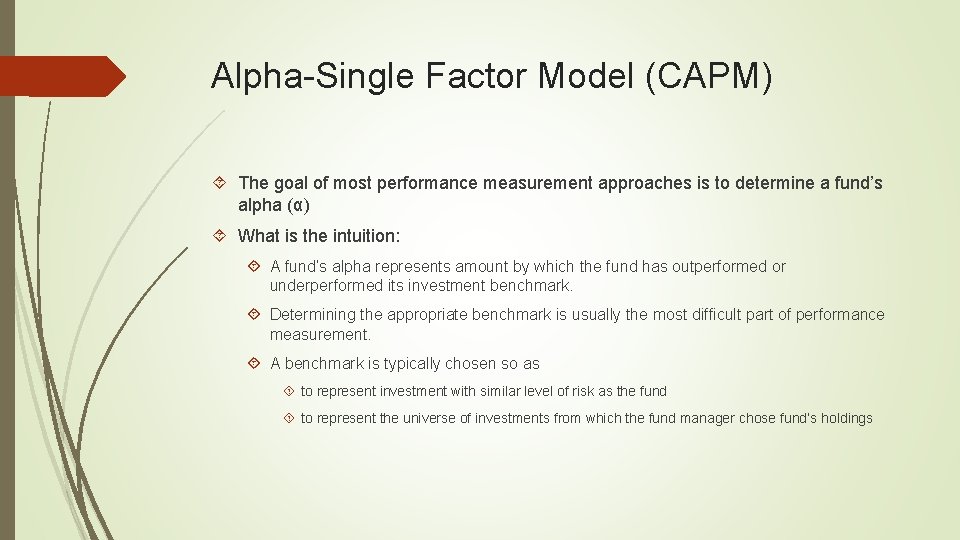 Alpha-Single Factor Model (CAPM)

The goal of most performance measurement approaches is to determine a fund's alpha (α)

What is the intuition:

A fund's alpha represents amount by which the fund has outperformed or underperformed its investment benchmark.

Determining the appropriate benchmark is usually the most difficult part of performance measurement.

A benchmark is typically chosen so as

to represent investment with similar level of risk as the fund

to represent the universe of investments from which the fund manager chose fund's holdings